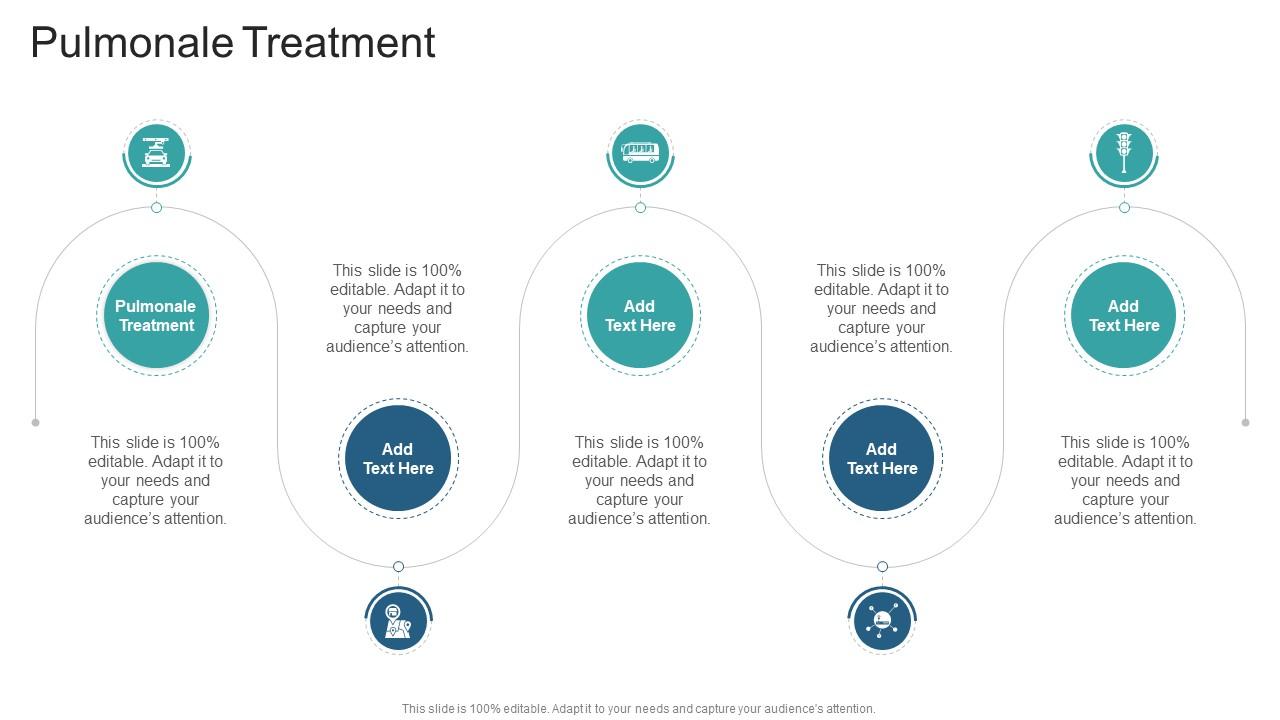 Pulmonale Treatment

Pulmonale Treatment

This slide is 100% editable. Adapt it to your needs and capture your audience's attention.

This slide is 100% editable. Adapt it to your needs and capture your audience's attention.

Add Text Here

Add Text Here

This slide is 100% editable. Adapt it to your needs and capture your audience's attention.

This slide is 100% editable. Adapt it to your needs and capture your audience's attention.

Add Text Here

Add Text Here

This slide is 100% editable. Adapt it to your needs and capture your audience's attention.

This slide is 100% editable. Adapt it to your needs and capture your audience's attention.